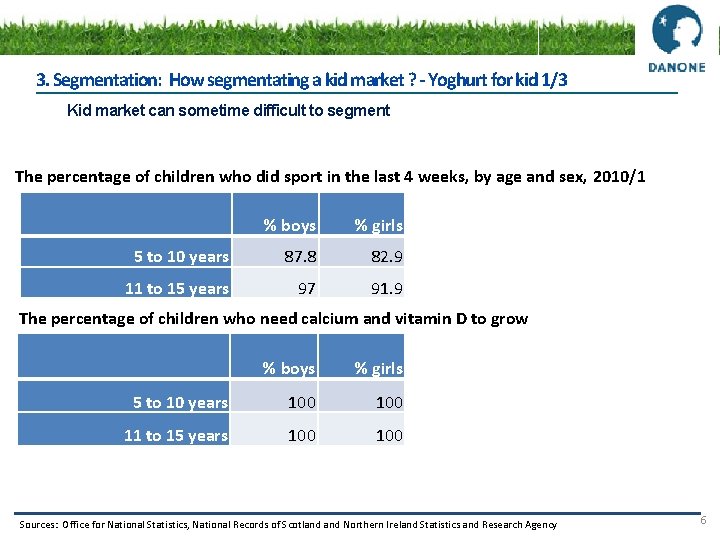 DANONE

3. Segmentation: How segmentating a kid market ? - Yoghurt for kid 1/3

Kid market can sometime difficult to segment

The percentage of children who did sport in the last 4 weeks, by age and sex, 2010/1

| | % boys | % girls |
|---|---|---|
| 5 to 10 years | 87.8 | 82.9 |
| 11 to 15 years | 97 | 91.9 |

The percentage of children who need calcium and vitamin D to grow

| | % boys | % girls |
|---|---|---|
| 5 to 10 years | 100 | 100 |
| 11 to 15 years | 100 | 100 |

Sources: Office for National Statistics, National Records of Scotland and Northern Ireland Statistics and Research Agency

6